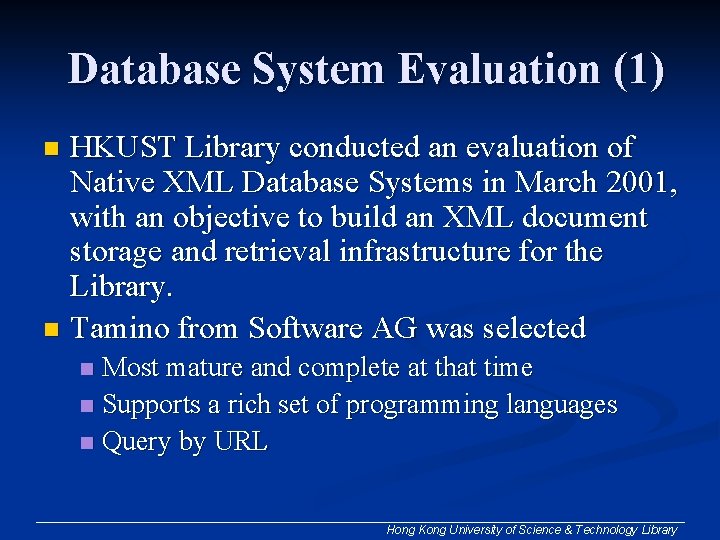 Database System Evaluation (1)

HKUST Library conducted an evaluation of Native XML Database Systems in March 2001, with an objective to build an XML document storage and retrieval infrastructure for the Library.

Tamino from Software AG was selected

Most mature and complete at that time

Supports a rich set of programming languages

Query by URL

Hong Kong University of Science & Technology Library